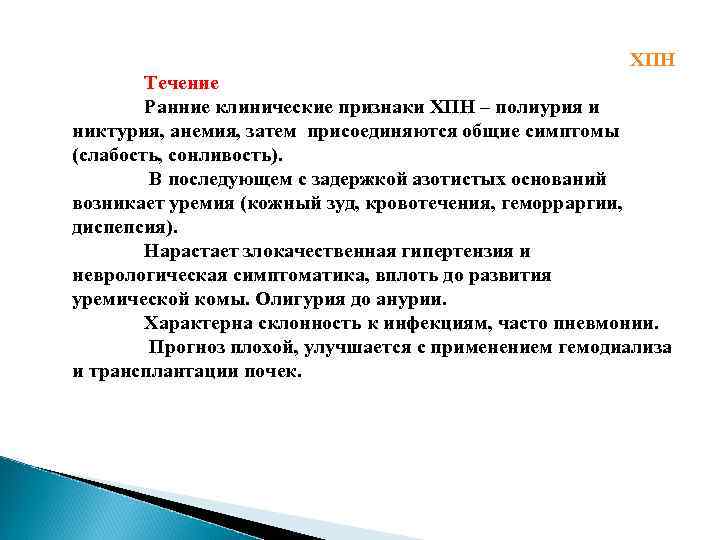 ХПН

Течение

Ранние клинические признаки ХПН – полиурия и никтурия, анемия, затем присоединяются общие симптомы (слабость, сонливость).

В последующем с задержкой азотистых оснований возникает уремия (кожный зуд, кровотечения, геморраргии, диспепсия).

Нарастает злокачественная гипертензия и неврологическая симптоматика, вплоть до развития уремической комы. Олигурия до анурии.

Характерна склонность к инфекциям, часто пневмонии.

Прогноз плохой, улучшается с применением гемодиализа и трансплантации почек.